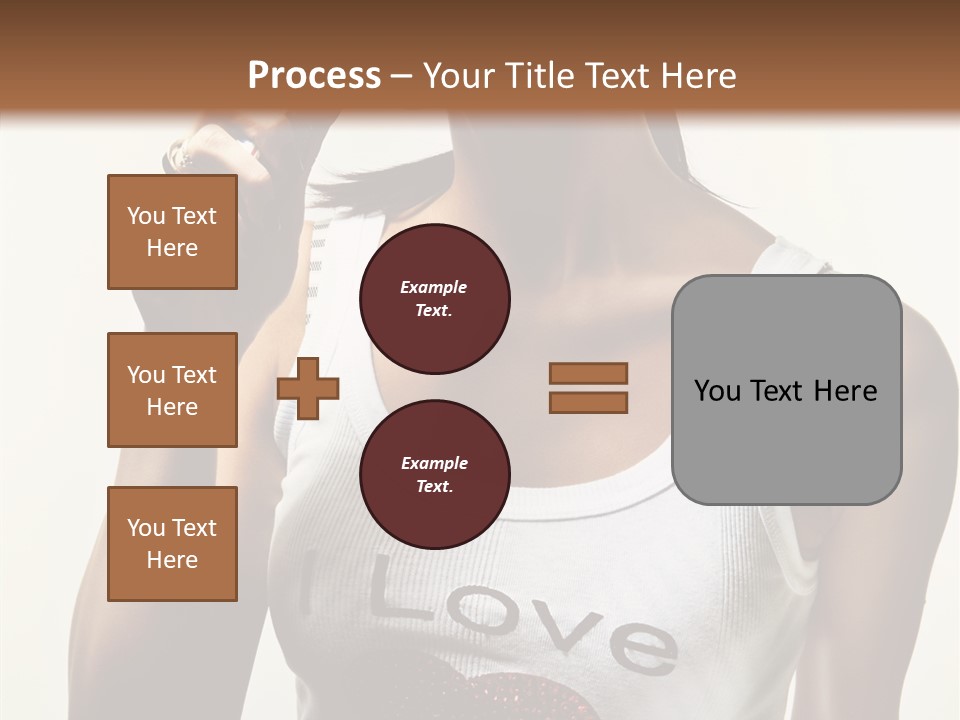 Process – Your Title Text Here

You Text Here

You Text Here

You Text Here

Example Text.

Example Text.

You Text Here

I Love